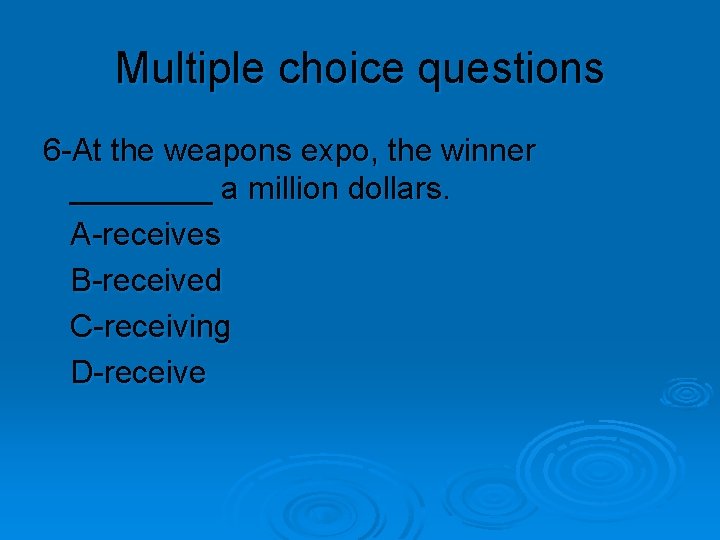 Multiple choice questions

6-At the weapons expo, the winner ________ a million dollars.

A-receives

B-received

C-receiving

D-receive